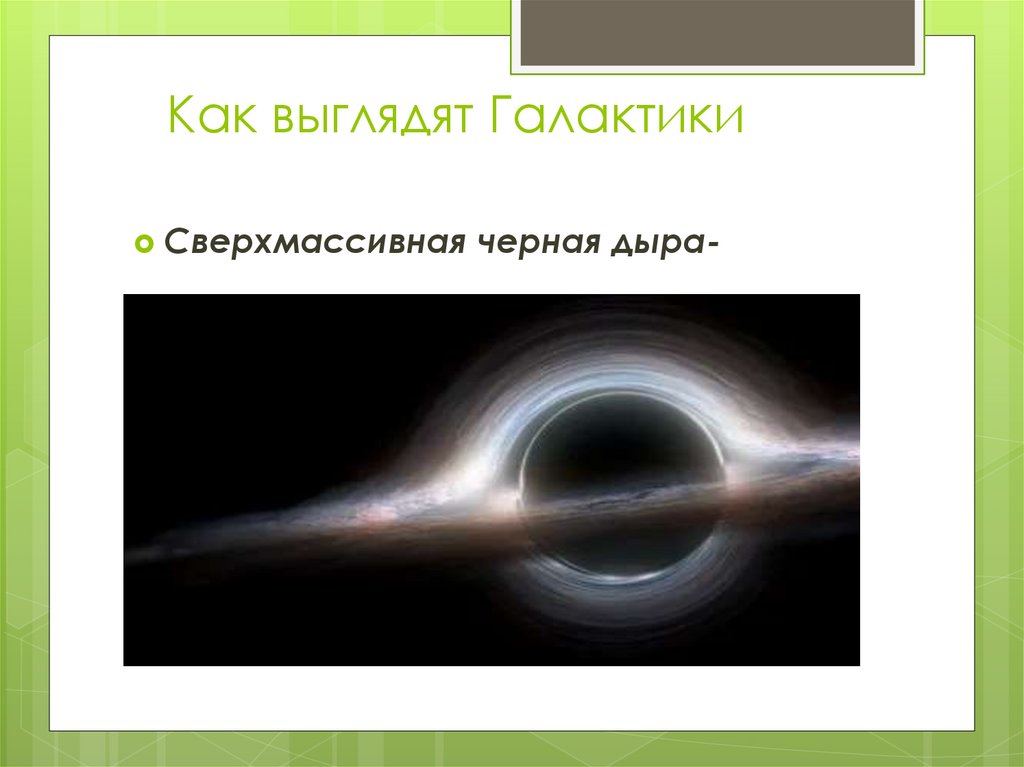 Как выглядят Галактики

Сверхмассивная черная дыра-